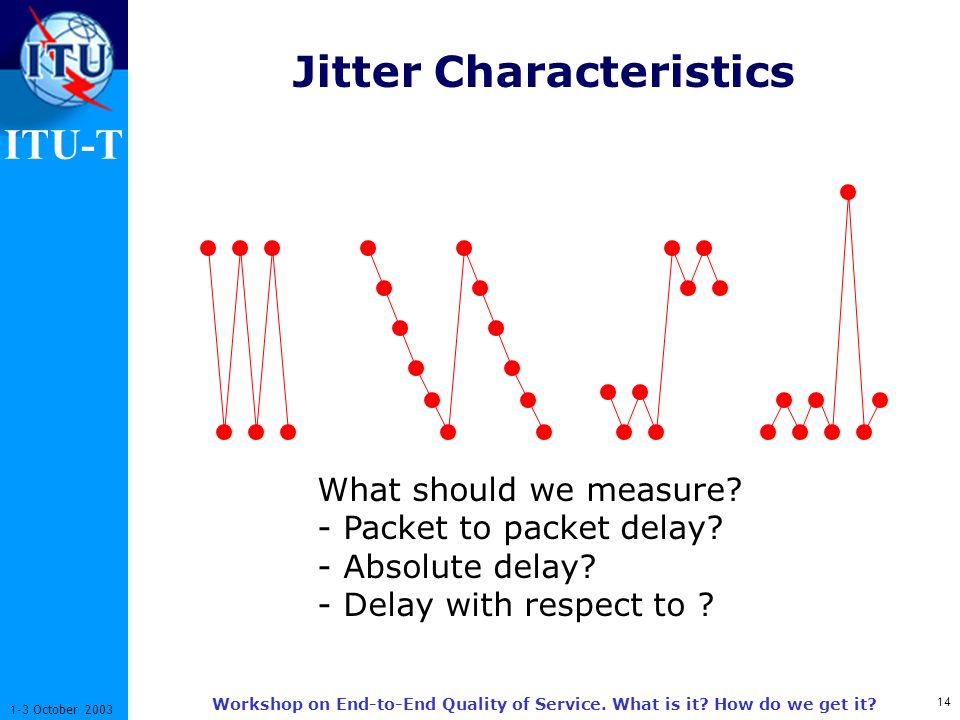 ITU

ITU-T

Jitter Characteristics

What should we measure?
- Packet to packet delay?
- Absolute delay?
- Delay with respect to ?

1-3 October 2003

Workshop on End-to-End Quality of Service. What is it? How do we get it?

14